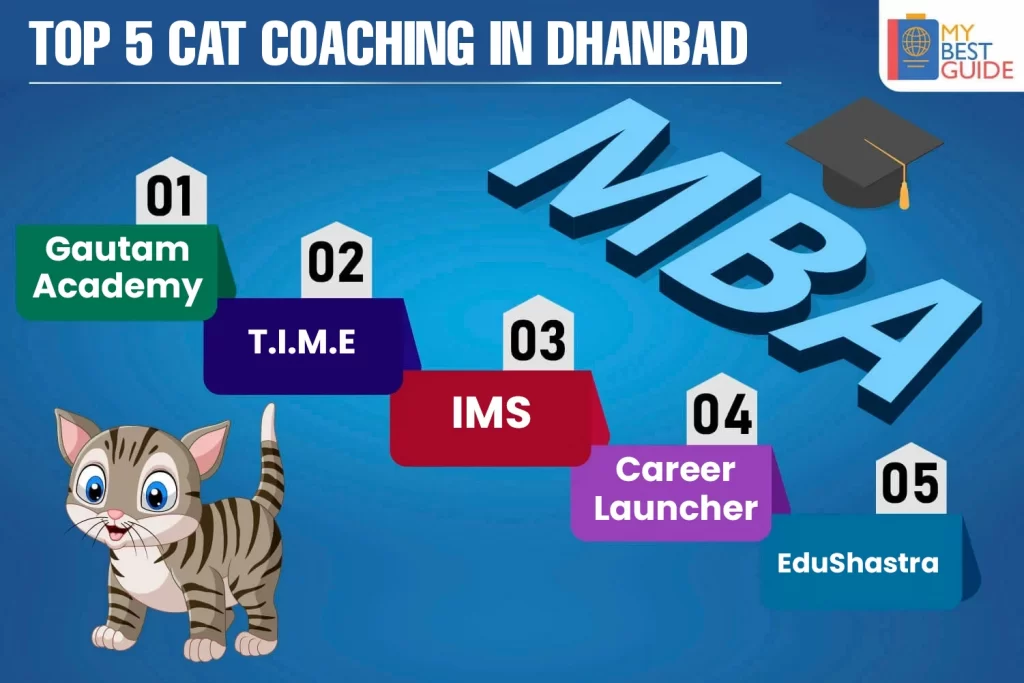 TOP 5 CAT COACHING IN DHANBAD

MY BEST GUIDE

MBA

01
Gautam Academy

02
T.I.M.E

03
IMS

04
Career Launcher

05
EduShastra